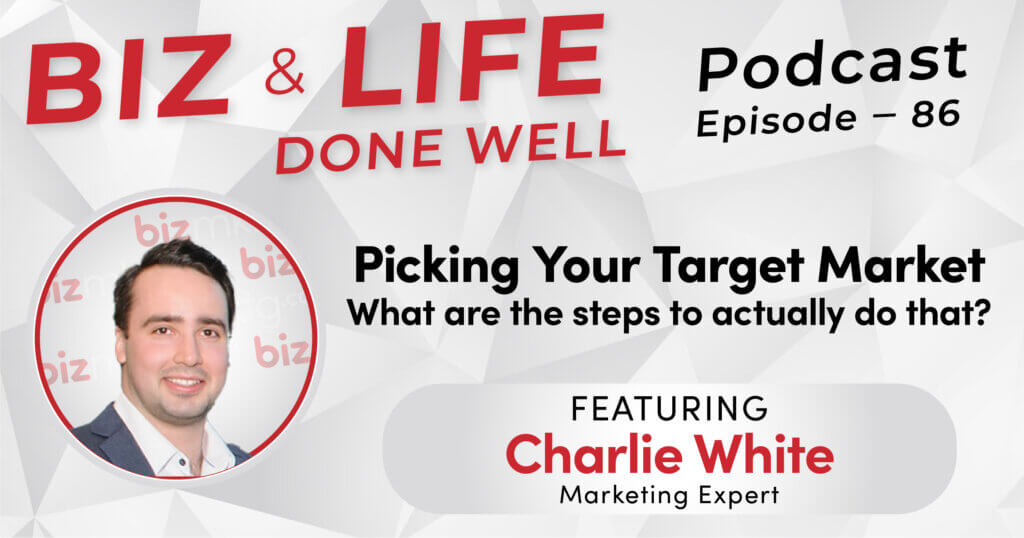 BIZ & LIFE DONE WELL

Podcast
Episode – 86

biz
biz
biz
biz
biz

Picking Your Target Market
What are the steps to actually do that?

FEATURING
Charlie White
Marketing Expert